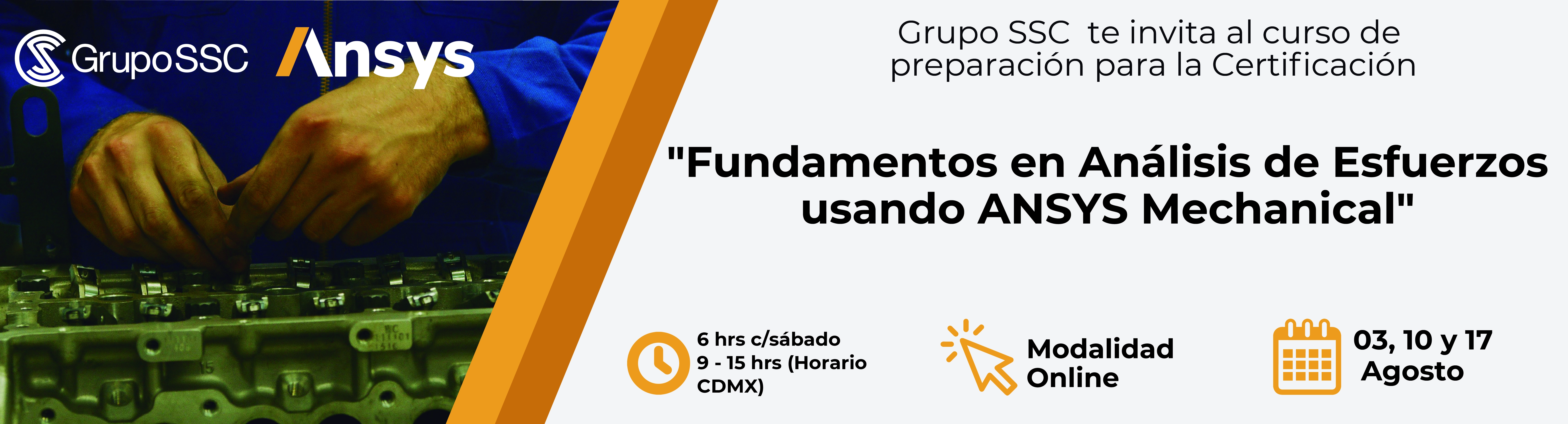 GrupoSSC Ansys

Grupo SSC te invita al curso de preparación para la Certificación

"Fundamentos en Análisis de Esfuerzos usando ANSYS Mechanical"

6 hrs c/sábado
9 - 15 hrs (Horario CDMX)

Modalidad Online

03, 10 y 17 Agosto